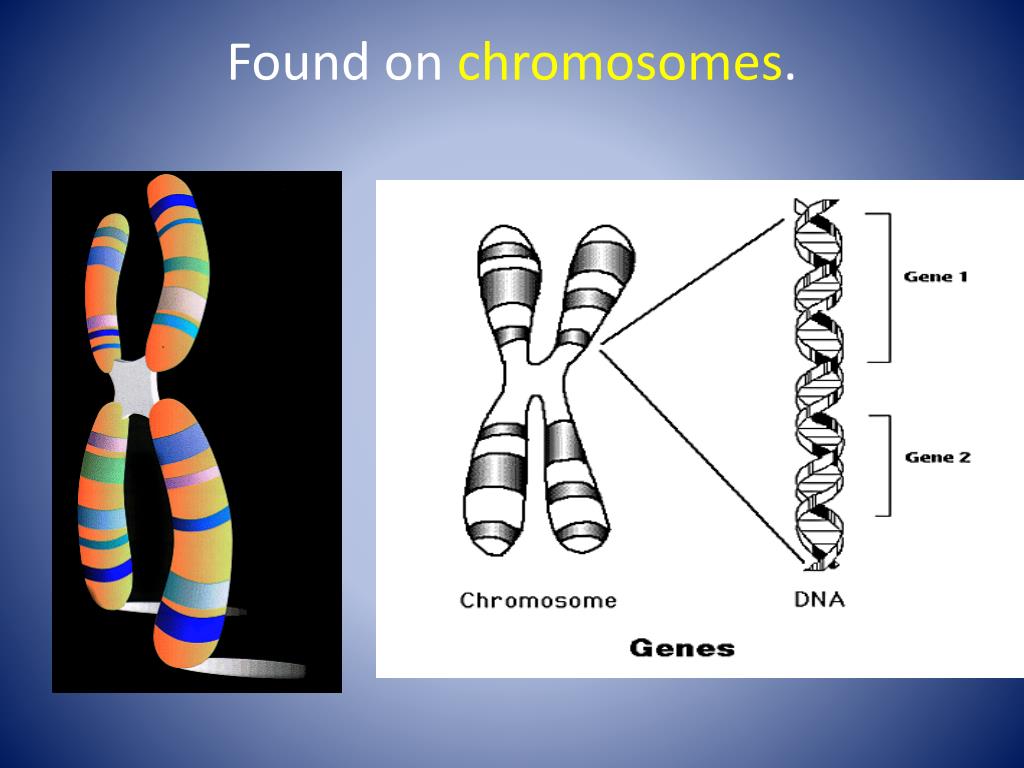 Found on chromosomes.

Gene 1

Gene 2

Chromosome

DNA

Genes